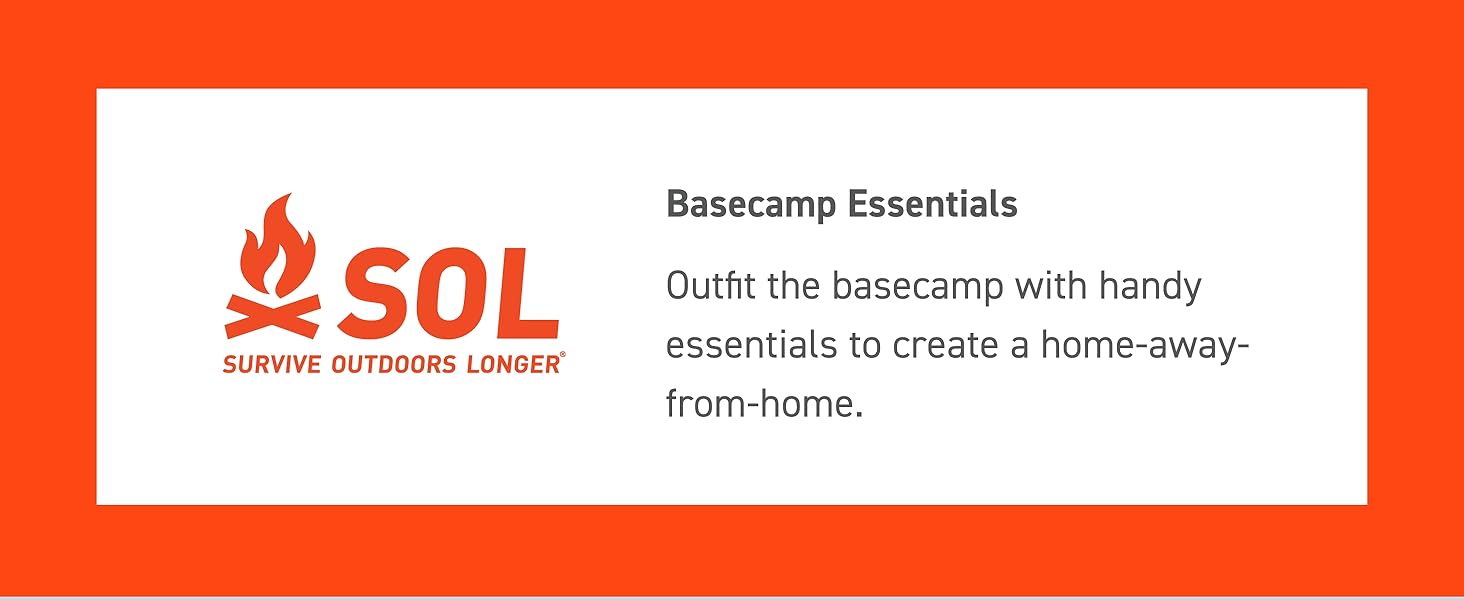 SOL
SURVIVE OUTDOORS LONGER®

Basecamp Essentials

Outfit the basecamp with handy essentials to create a home-away-from-home.